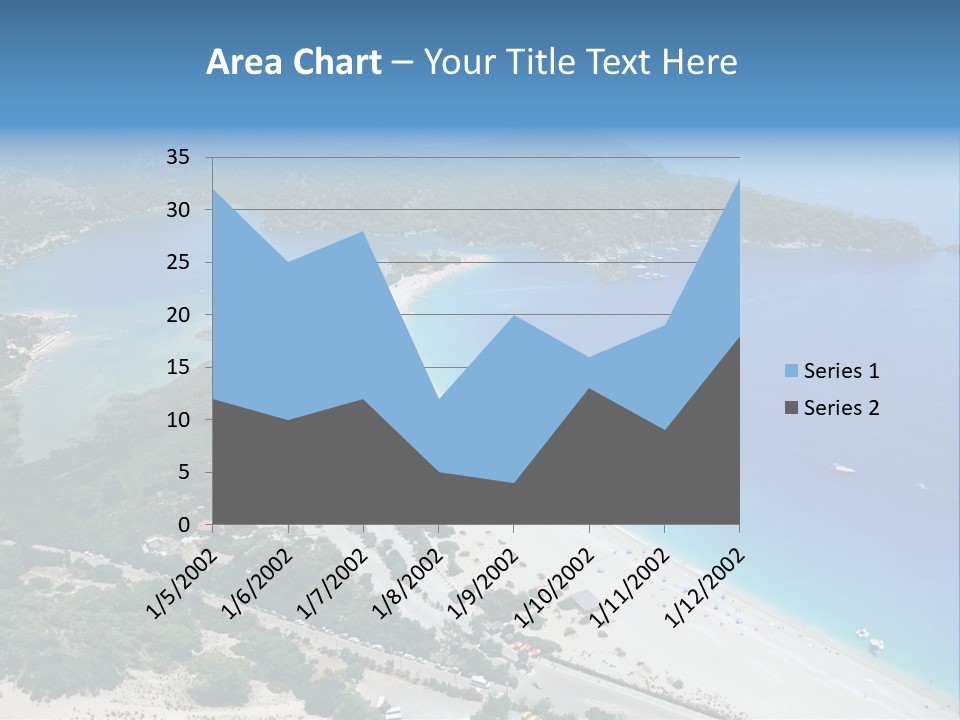 Area Chart – Your Title Text Here

35
30
25
20
15
10
5
0

1/5/2002
1/6/2002
1/7/2002
1/8/2002
1/9/2002
1/10/2002
1/11/2002
1/12/2002

Series 1
Series 2